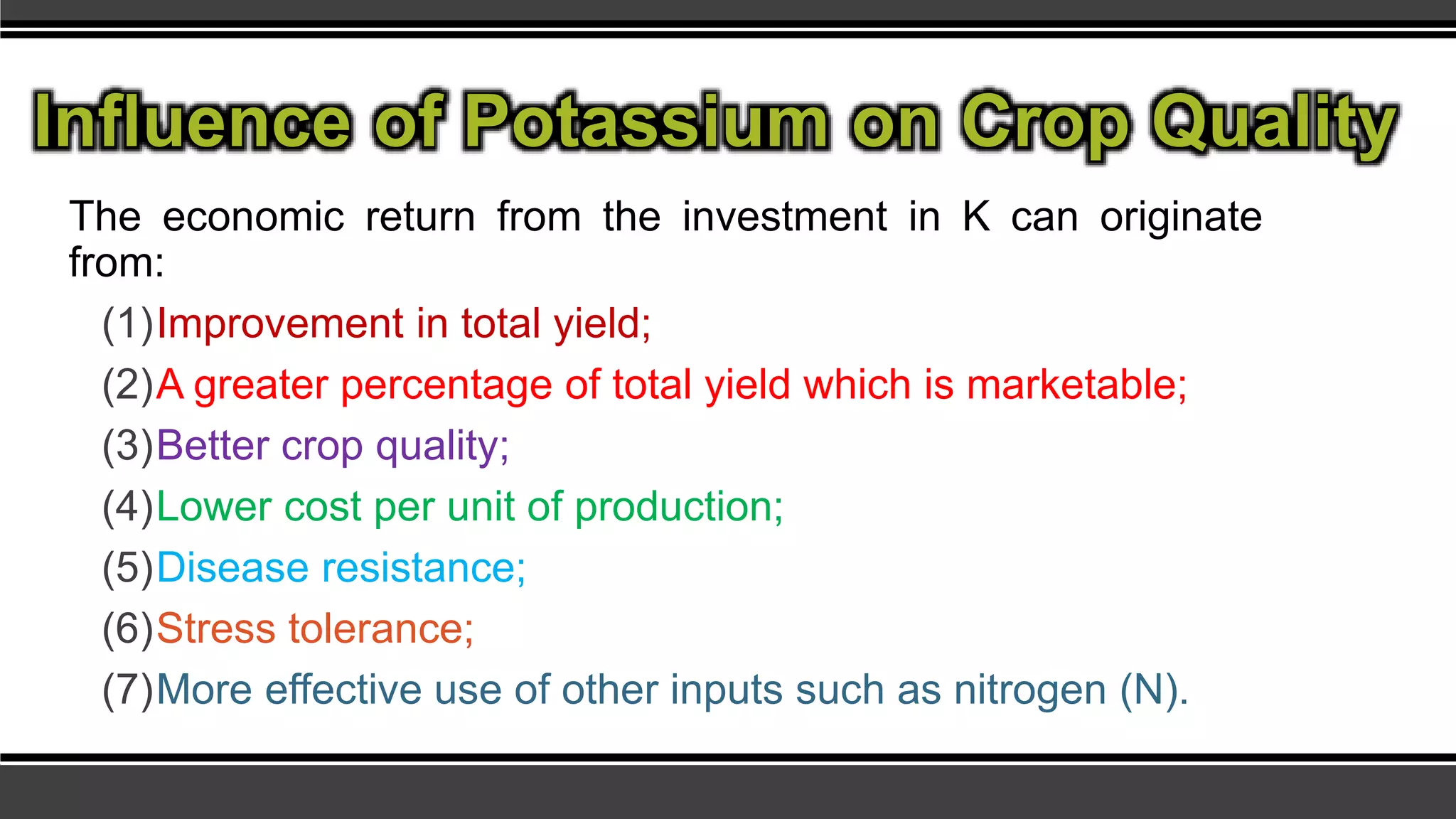 Influence of Potassium on Crop Quality

The economic return from the investment in K can originate from:

(1)Improvement in total yield;

(2)A greater percentage of total yield which is marketable;

(3)Better crop quality;

(4)Lower cost per unit of production;

(5)Disease resistance;

(6)Stress tolerance;

(7)More effective use of other inputs such as nitrogen (N).